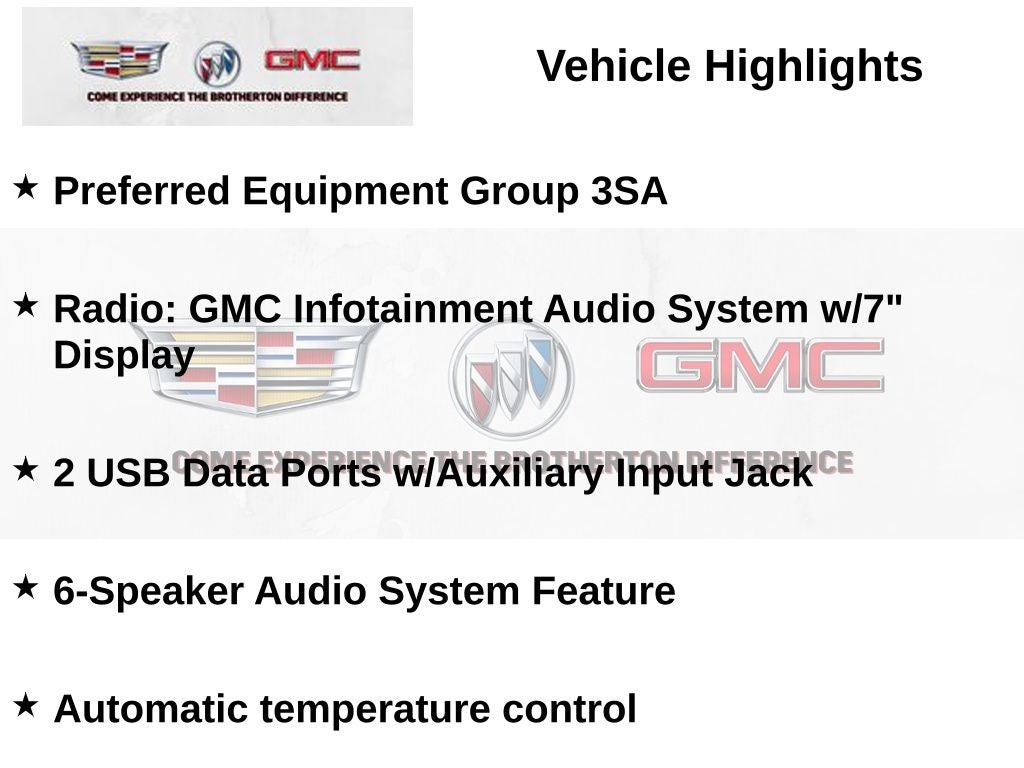 GMC

COME EXPERIENCE THE BROTHERTON DIFFERENCE

Vehicle Highlights

★ Preferred Equipment Group 3SA

★ Radio: GMC Infotainment Audio System w/7" Display

GMC

COME EXPERIENCE THE BROTHERTON DIFFERENCE

★ 2 USB Data Ports w/Auxiliary Input Jack

★ 6-Speaker Audio System Feature

★ Automatic temperature control